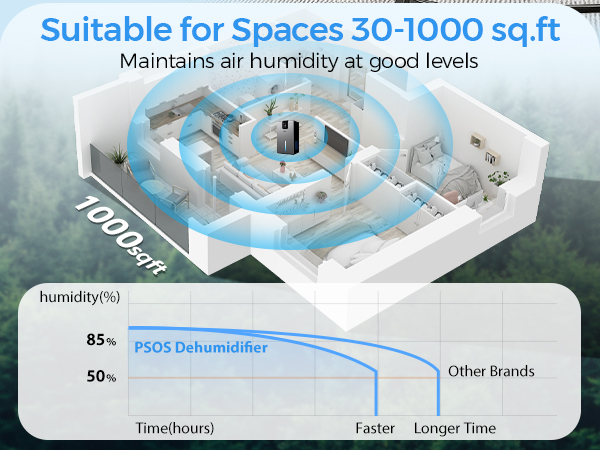 Suitable for Spaces 30-1000 sq.ft
Maintains air humidity at good levels

1000sqft

humidity(%)
85%
50%
PSOS Dehumidifier
Other Brands
Time(hours)
Faster
Longer Time